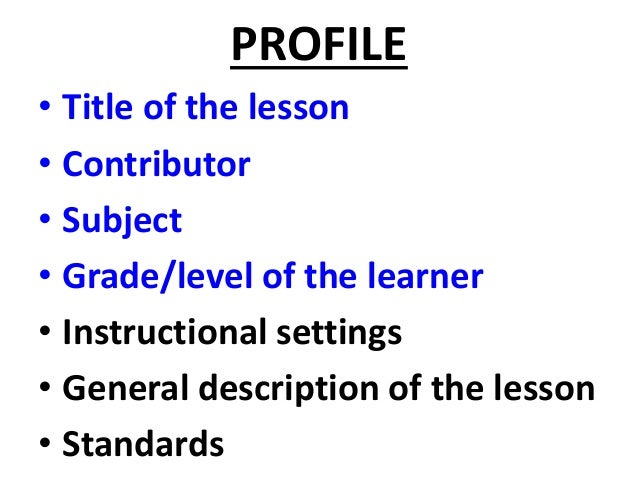 PROFILE

• Title of the lesson
• Contributor
• Subject
• Grade/level of the learner
• Instructional settings
• General description of the lesson
• Standards